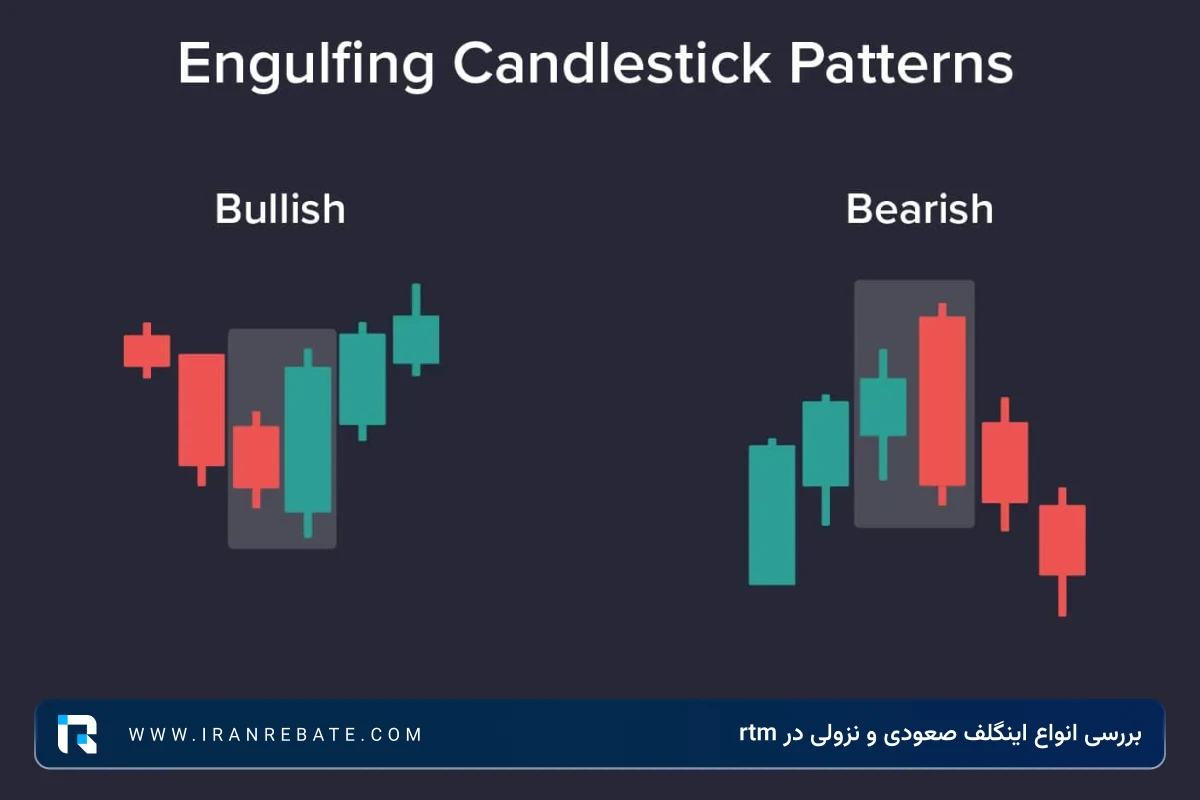 Engulfing Candlestick Patterns

Bullish

Bearish

WWW.IRANREBATE.COM

بررسی انواع اینگلف صعودی و نزولی در rtm